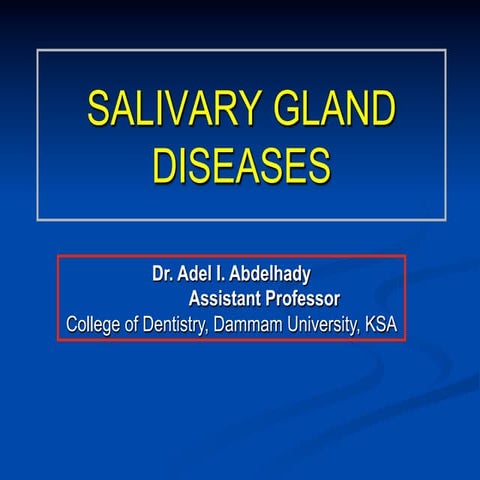 SALIVARY GLAND DISEASES

Dr. Adel I. Abdelhady
Assistant Professor
College of Dentistry, Dammam University, KSA